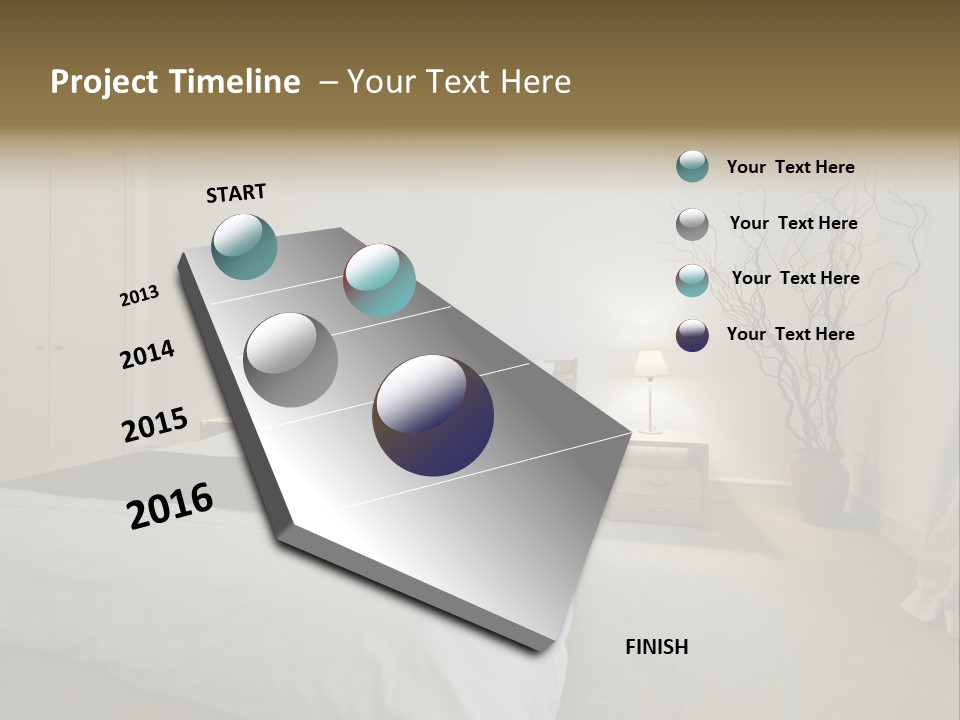 Project Timeline – Your Text Here

START

2013

2014

2015

2016

FINISH

Your Text Here

Your Text Here

Your Text Here

Your Text Here